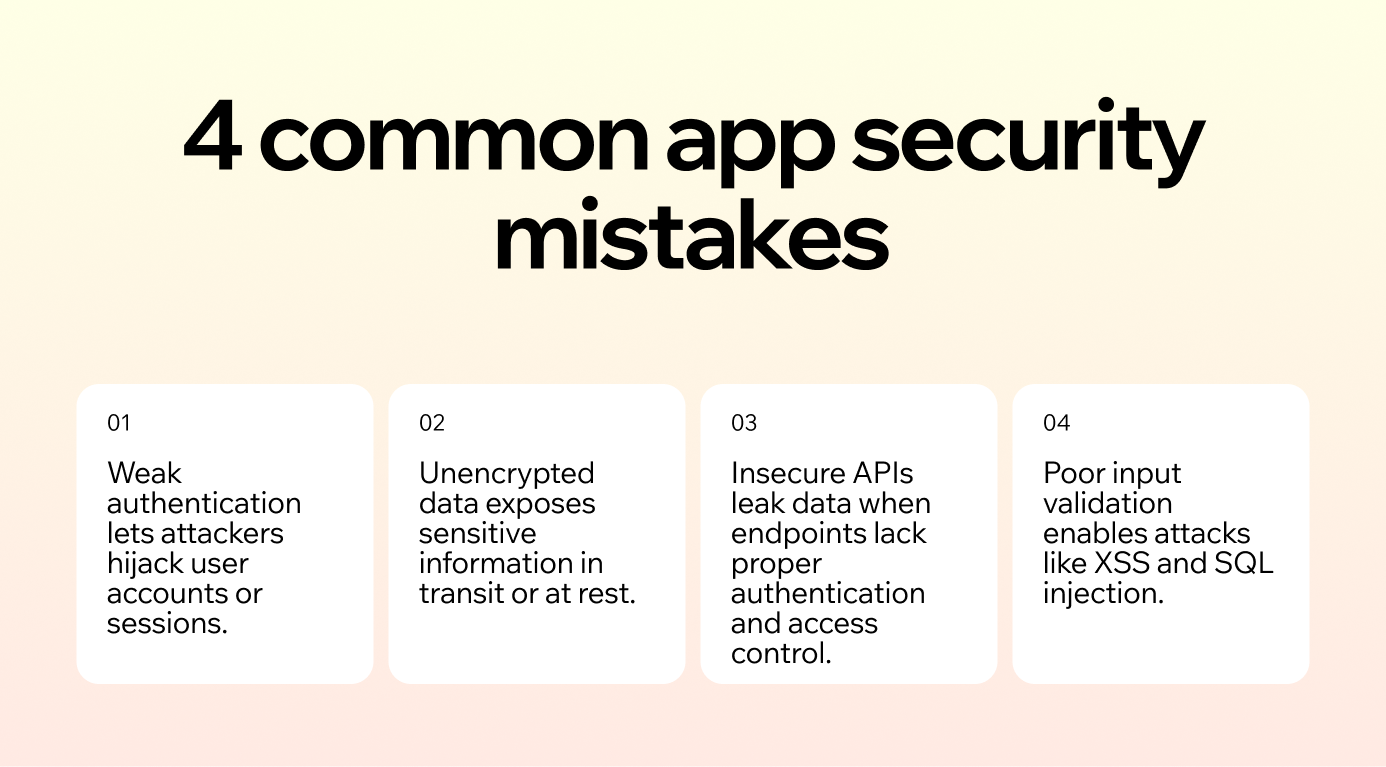 4 common app security mistakes

01

Weak authentication lets attackers hijack user accounts or sessions.

02

Unencrypted data exposes sensitive information in transit or at rest.

03

Insecure APIs leak data when endpoints lack proper authentication and access control.

04

Poor input validation enables attacks like XSS and SQL injection.